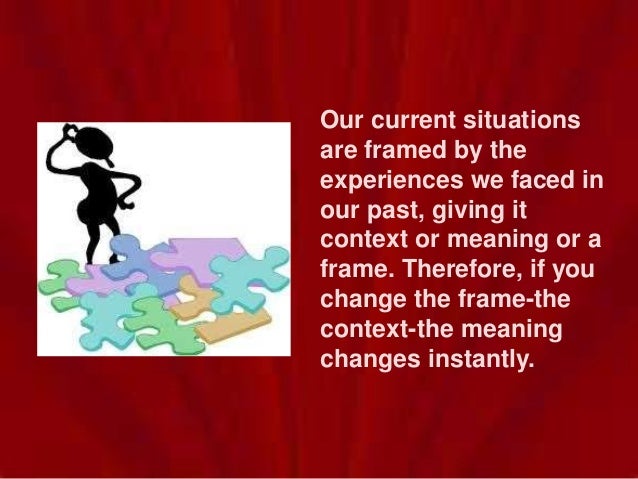 Our current situations are framed by the experiences we faced in our past, giving it context or meaning or a frame. Therefore, if you change the frame-the context-the meaning changes instantly.